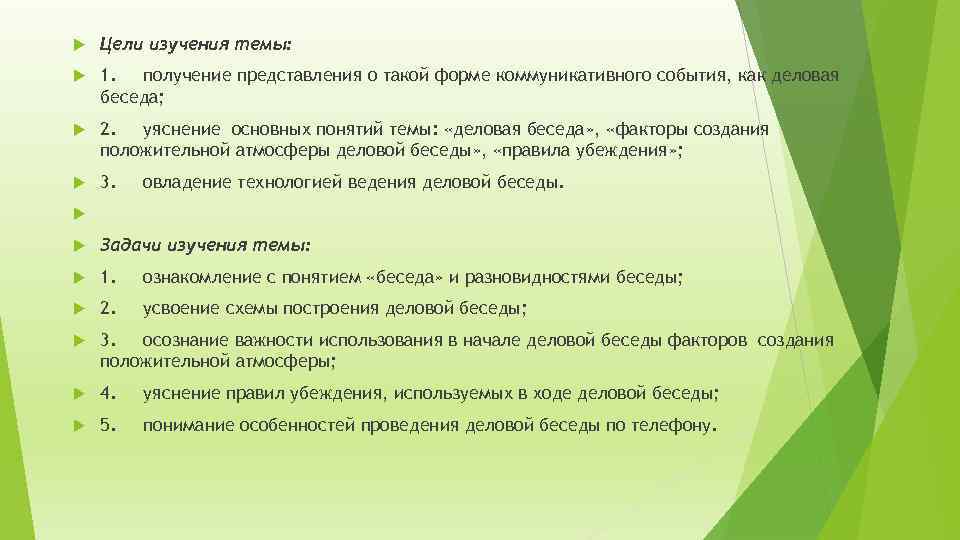 Цели изучения темы:

1. получение представления о такой форме коммуникативного события, как деловая беседа;

2. уяснение основных понятий темы: «деловая беседа», «факторы создания положительной атмосферы деловой беседы», «правила убеждения»;

3. овладение технологией ведения деловой беседы.

Задачи изучения темы:

1. ознакомление с понятием «беседа» и разновидностями беседы;

2. усвоение схемы построения деловой беседы;

3. осознание важности использования в начале деловой беседы факторов создания положительной атмосферы;

4. уяснение правил убеждения, используемых в ходе деловой беседы;

5. понимание особенностей проведения деловой беседы по телефону.